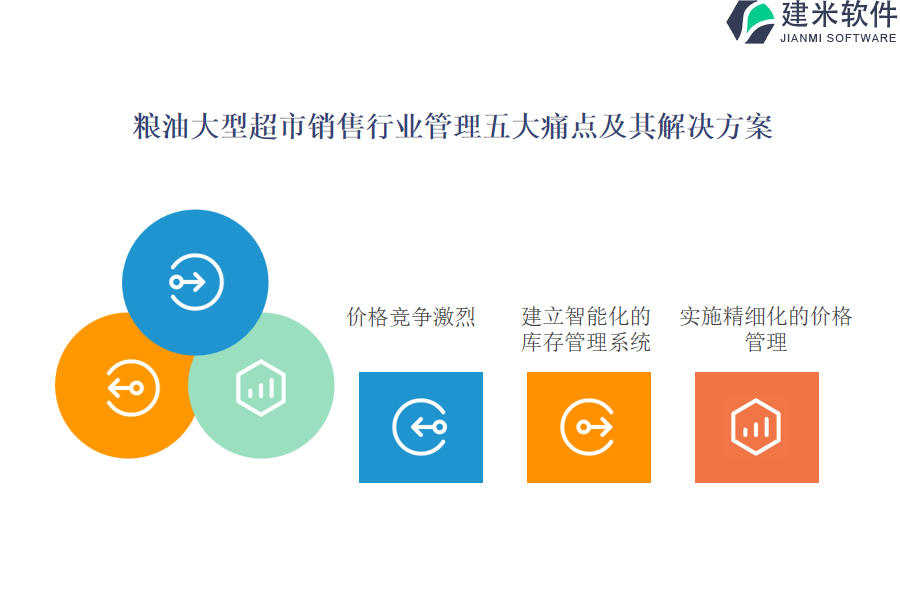 建米软件
JIANMI SOFTWARE

粮油大型超市销售行业管理五大痛点及其解决方案

价格竞争激烈

建立智能化的库存管理系统

实施精细化的价格管理